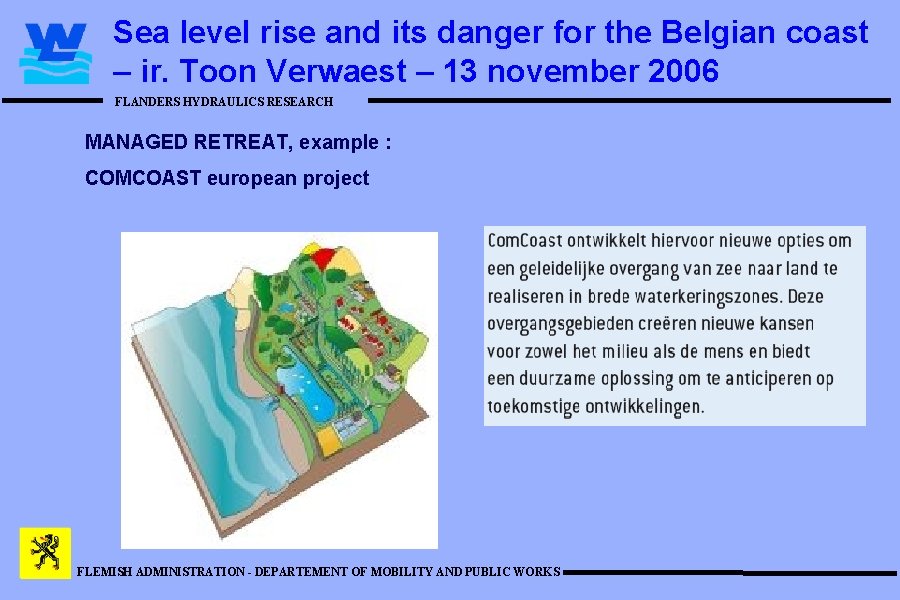 Sea level rise and its danger for the Belgian coast – ir. Toon Verwaest – 13 november 2006

FLANDERS HYDRAULICS RESEARCH

MANAGED RETREAT, example :

COMCOAST european project

ComCoast ontwikkelt hiervoor nieuwe opties om een geleidelijke overgang van zee naar land te realiseren in brede waterkeringszones. Deze overgangsgebieden creëren nieuwe kansen voor zowel het milieu als de mens en biedt een duurzame oplossing om te anticiperen op toekomstige ontwikkelingen.

FLEMISH ADMINISTRATION - DEPARTEMENT OF MOBILITY AND PUBLIC WORKS